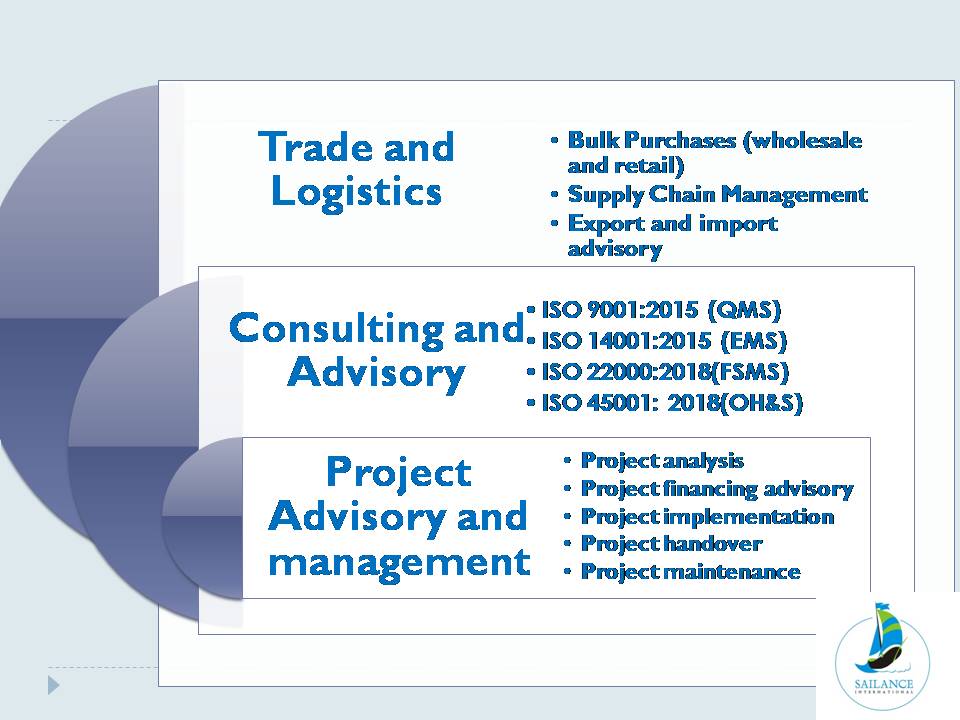 Trade and Logistics

• Bulk Purchases (wholesale and retail)
• Supply Chain Management
• Export and import advisory

Consulting and Advisory

• ISO 9001:2015 (QMS)
• ISO 14001:2015 (EMS)
• ISO 22000:2018(FSMS)
• ISO 45001: 2018(OH&S)

Project Advisory and management

• Project analysis
• Project financing advisory
• Project implementation
• Project handover
• Project maintenance

SAILANCE
INTERNATIONAL